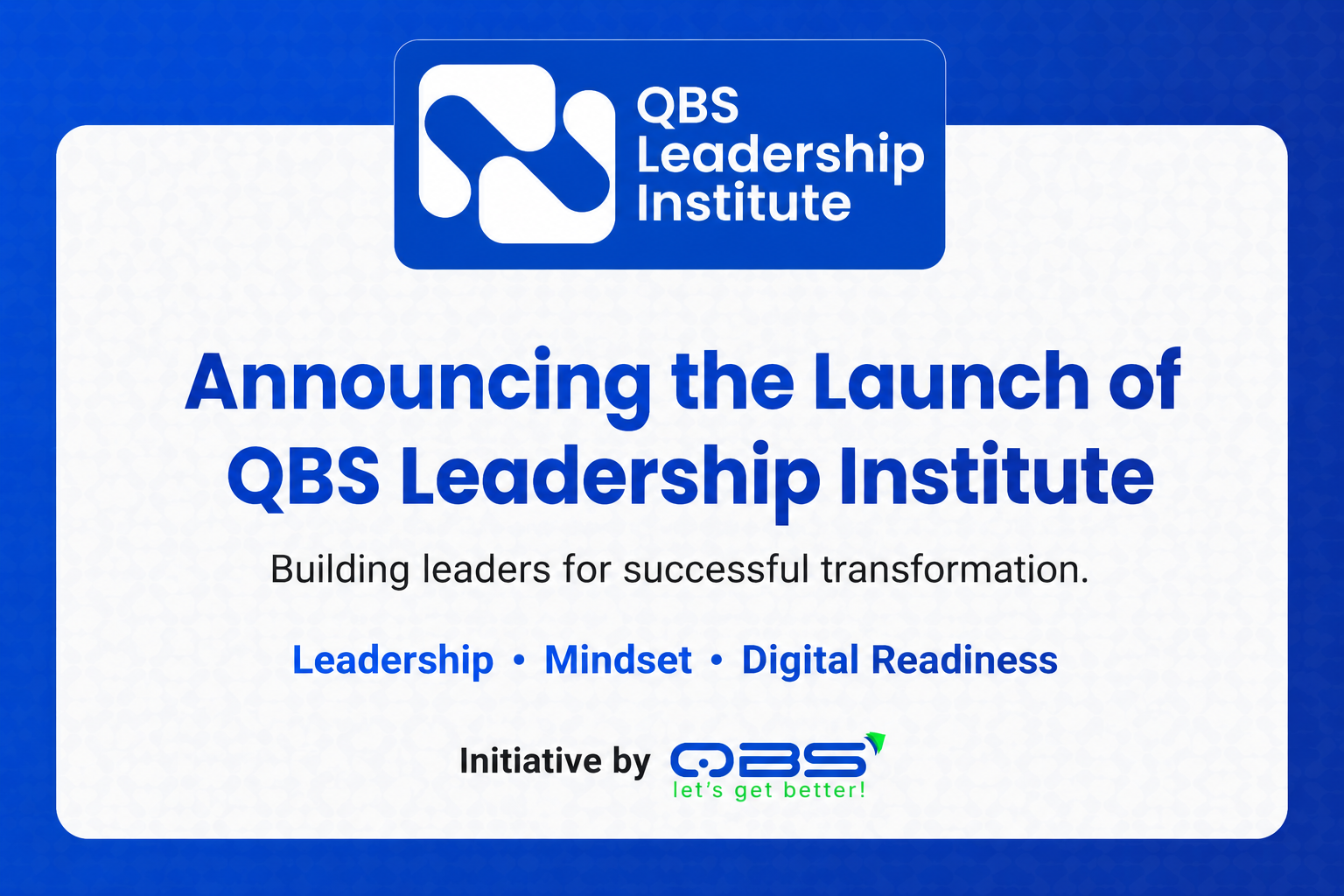 QBS Leadership Institute

Announcing the Launch of QBS Leadership Institute

Building leaders for successful transformation.

Leadership • Mindset • Digital Readiness

Initiative by QBS let's get better!